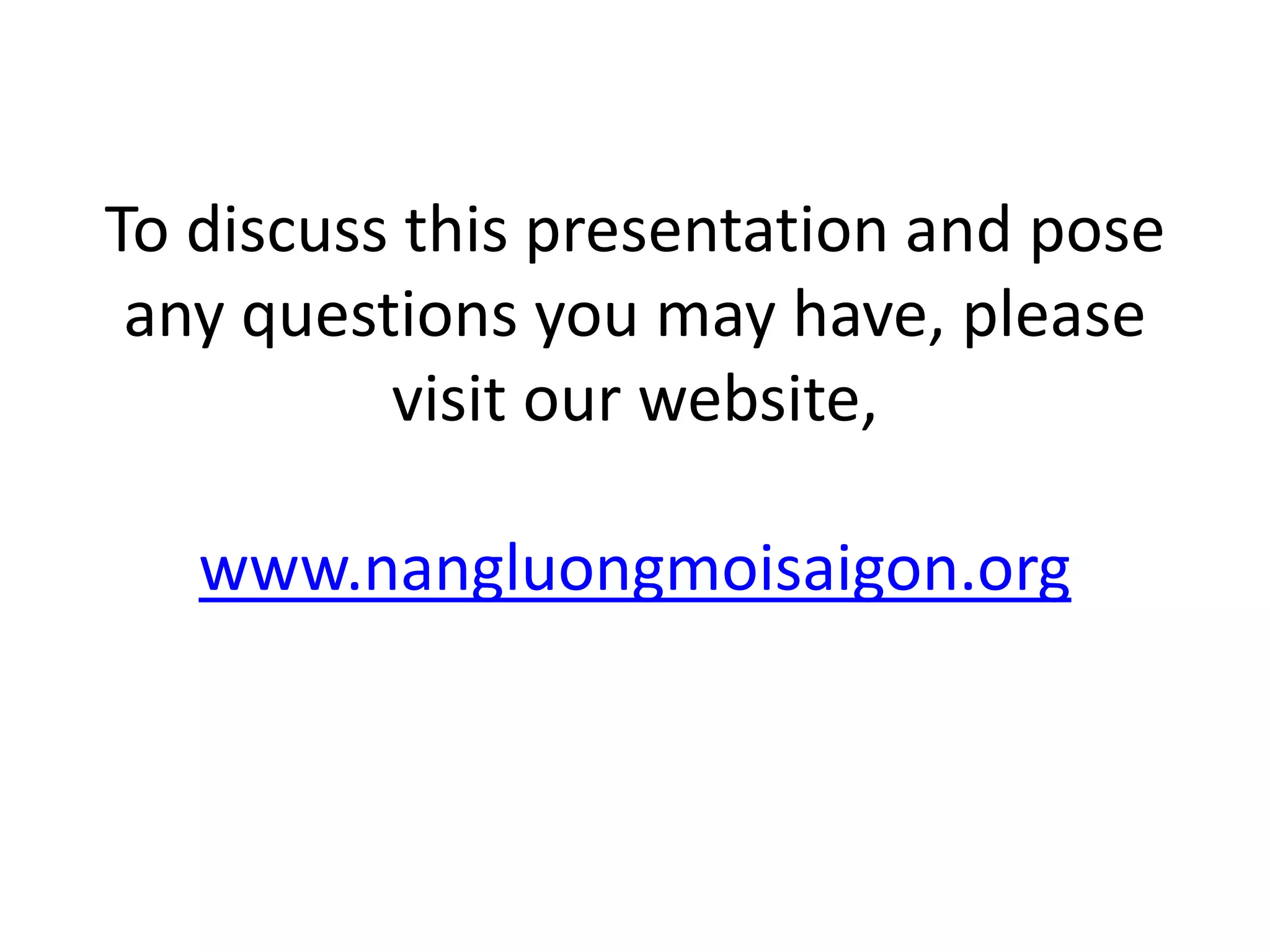 To discuss this presentation and pose any questions you may have, please visit our website,

www.nangluongmoisaigon.org